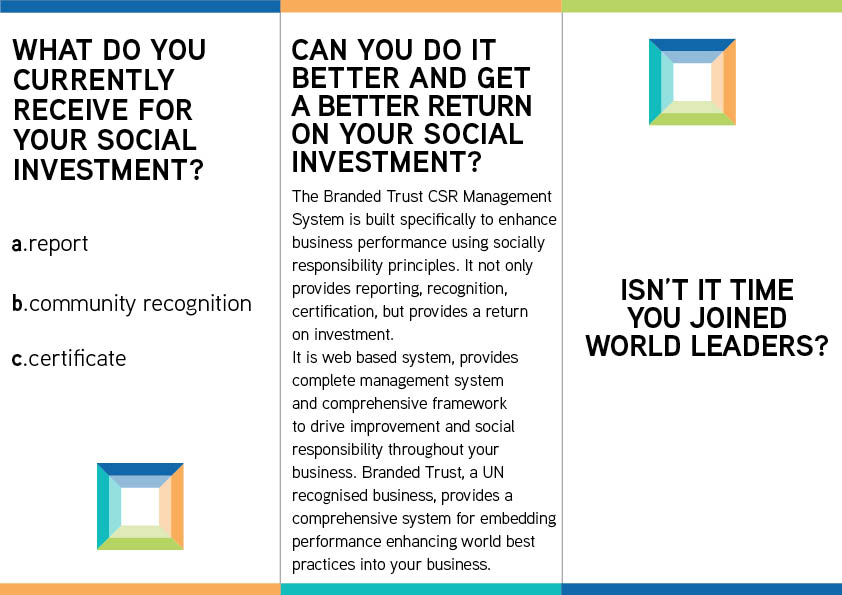 WHAT DO YOU CURRENTLY RECEIVE FOR YOUR SOCIAL INVESTMENT?

a.report

b.community recognition

c.certificate

CAN YOU DO IT BETTER AND GET A BETTER RETURN ON YOUR SOCIAL INVESTMENT?

The Branded Trust CSR Management System is built specifically to enhance business performance using socially responsibility principles. It not only provides reporting, recognition, certification, but provides a return on investment.
It is web based system, provides complete management system and comprehensive framework to drive improvement and social responsibility throughout your business. Branded Trust, a UN recognised business, provides a comprehensive system for embedding performance enhancing world best practices into your business.

ISN'T IT TIME YOU JOINED WORLD LEADERS?